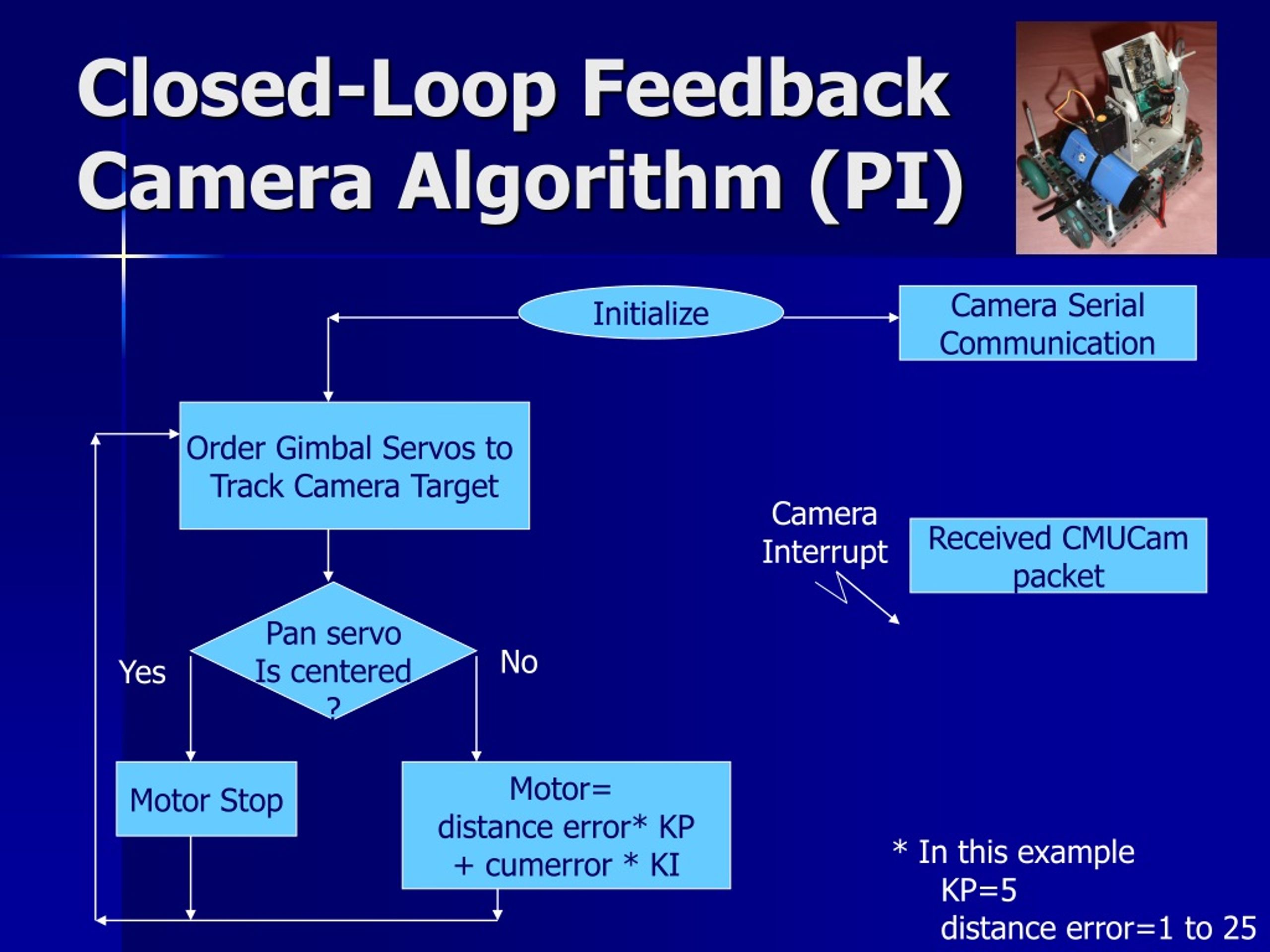 Closed-Loop Feedback Camera Algorithm (PI)

Initialize

Camera Serial Communication

Order Gimbal Servos to Track Camera Target

Camera Interrupt

Received CMUCam packet

Pan servo Is centered ?

Yes

No

Motor Stop

Motor= distance error* KP + cumerror * KI

* In this example
KP=5
distance error=1 to 25